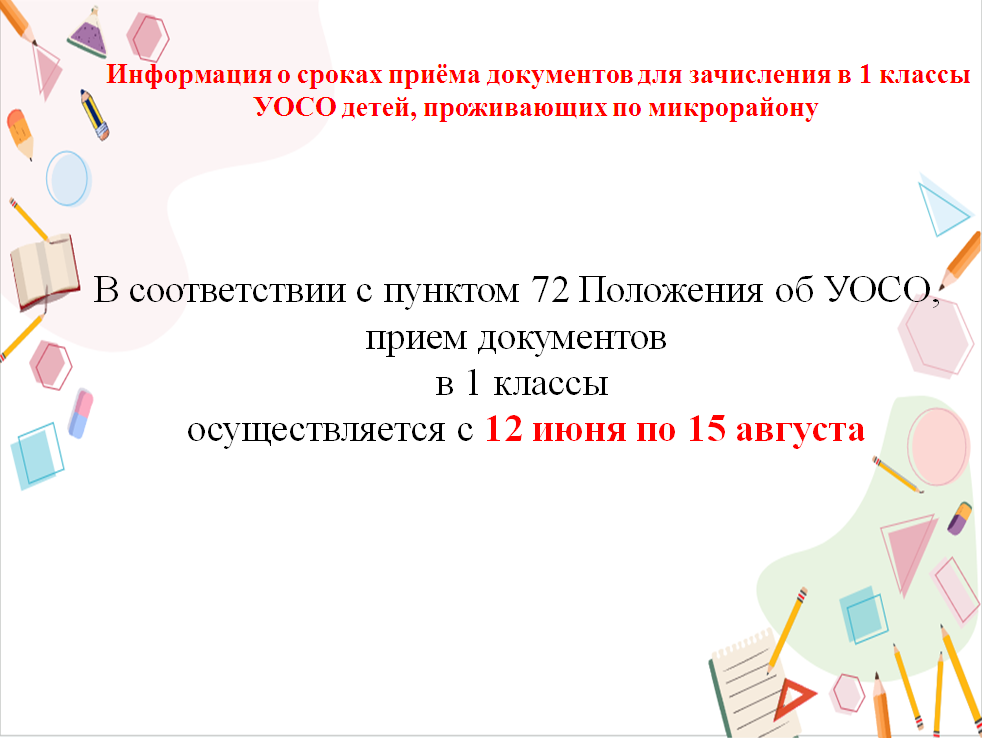 Информация о сроках приёма документов для зачисления в 1 классы УОСО детей, проживающих по микрорайону

В соответствии с пунктом 72 Положения об УОСО, прием документов в 1 классы осуществляется с 12 июня по 15 августа